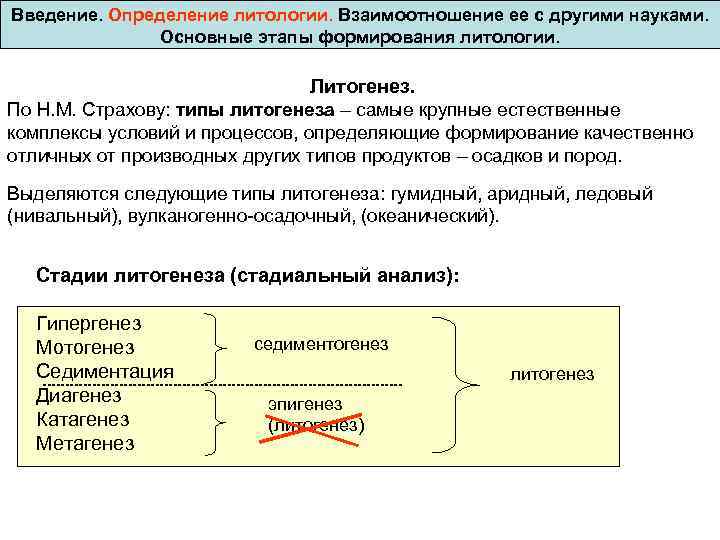 Введение. Определение литологии. Взаимоотношение ее с другими науками. Основные этапы формирования литологии.

Литогенез.

По Н.М. Страхову: типы литогенеза – самые крупные естественные комплексы условий и процессов, определяющие формирование качественно отличных от производных других типов продуктов – осадков и пород.

Выделяются следующие типы литогенеза: гумидный, аридный, ледовый (нивальный), вулканогенно-осадочный, (океанический).

Стадии литогенеза (стадиальный анализ):

Гипергенез
Мотогенез
Седиментация
Диагенез
Катагенез
Метагенез

седиментогенез

эпигенез
(литогенез)

литогенез